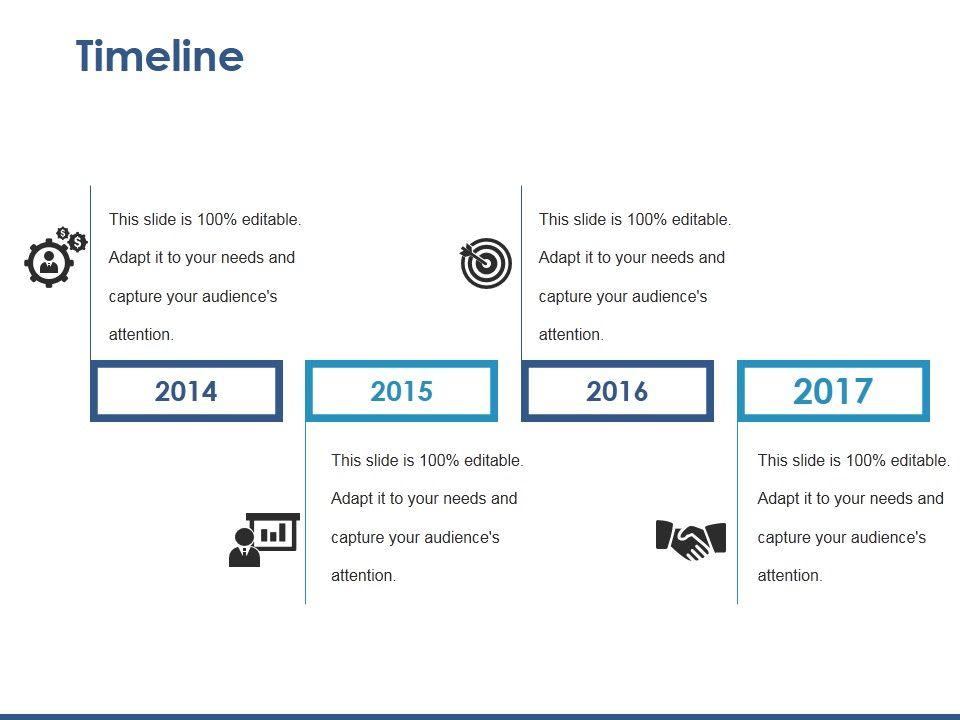 Timeline

This slide is 100% editable. Adapt it to your needs and capture your audience's attention.

This slide is 100% editable. Adapt it to your needs and capture your audience's attention.

2014

2015

2016

2017

This slide is 100% editable. Adapt it to your needs and capture your audience's attention.

This slide is 100% editable. Adapt it to your needs and capture your audience's attention.